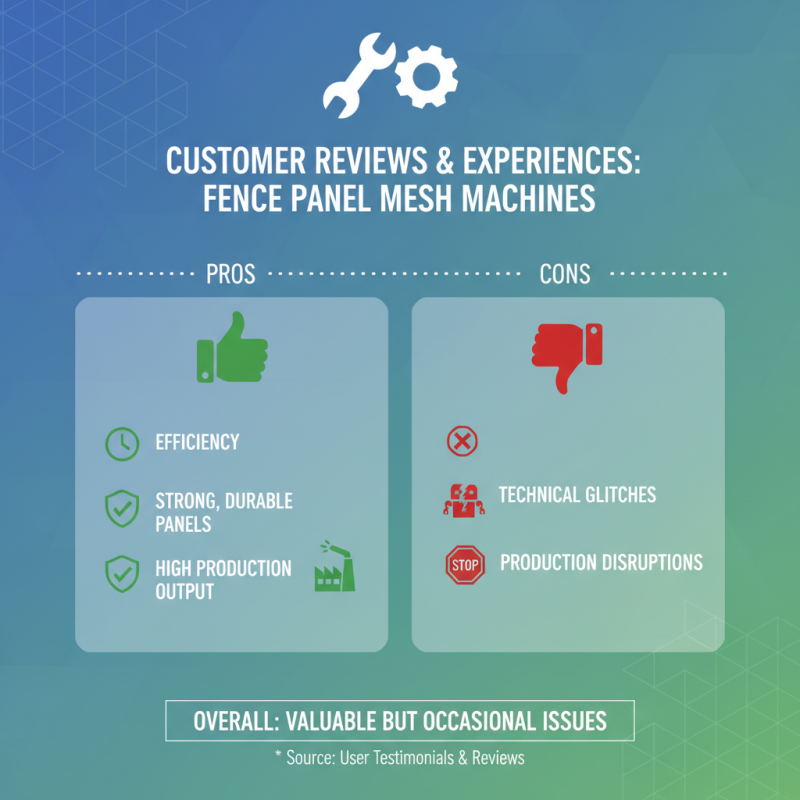 CUSTOMER REVIEWS & EXPERIENCES: FENCE PANEL MESH MACHINES

PROS

EFFICIENCY

STRONG, DURABLE PANELS

HIGH PRODUCTION OUTPUT

CONS

TECHNICAL GLITCHES

STOP

PRODUCTION DISRUPTIONS

OVERALL: VALUABLE BUT OCCASIONAL ISSUES

* Source: User Testimonials & Reviews